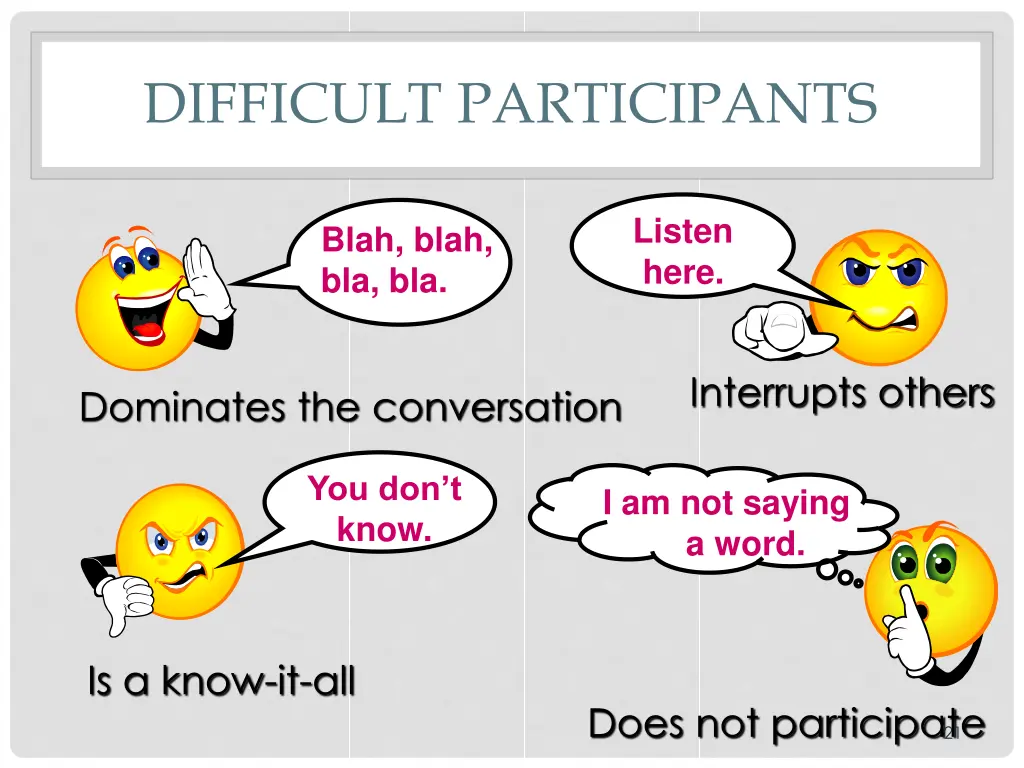 DIFFICULT PARTICIPANTS

Blah, blah, bla, bla.

Listen here.

Dominates the conversation

Interrupts others

You don't know.

I am not saying a word.

Is a know-it-all

Does not participate

21